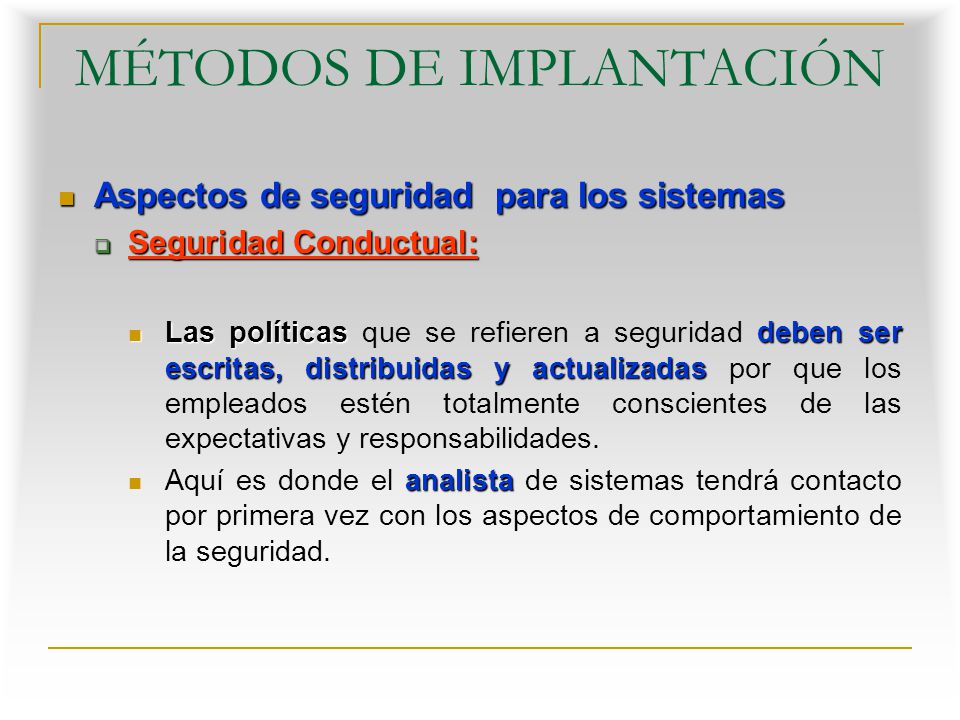 MÉTODOS DE IMPLANTACIÓN

Aspectos de seguridad para los sistemas

Seguridad Conductual:

Las políticas que se refieren a seguridad deben ser escritas, distribuidas y actualizadas por que los empleados estén totalmente conscientes de las expectativas y responsabilidades.

Aquí es donde el analista de sistemas tendrá contacto por primera vez con los aspectos de comportamiento de la seguridad.